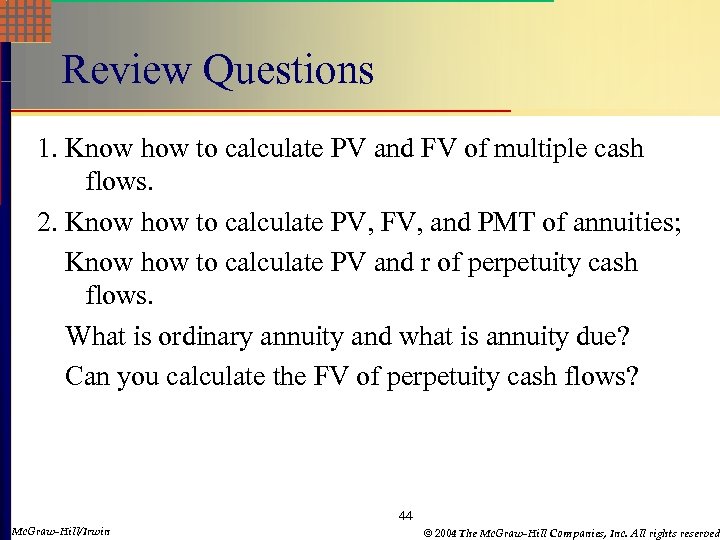 Review Questions

1. Know how to calculate PV and FV of multiple cash flows.

2. Know how to calculate PV, FV, and PMT of annuities;

Know how to calculate PV and r of perpetuity cash flows.

What is ordinary annuity and what is annuity due?

Can you calculate the FV of perpetuity cash flows?

44

McGraw-Hill/Irwin

© 2004 The McGraw-Hill Companies, Inc. All rights reserved